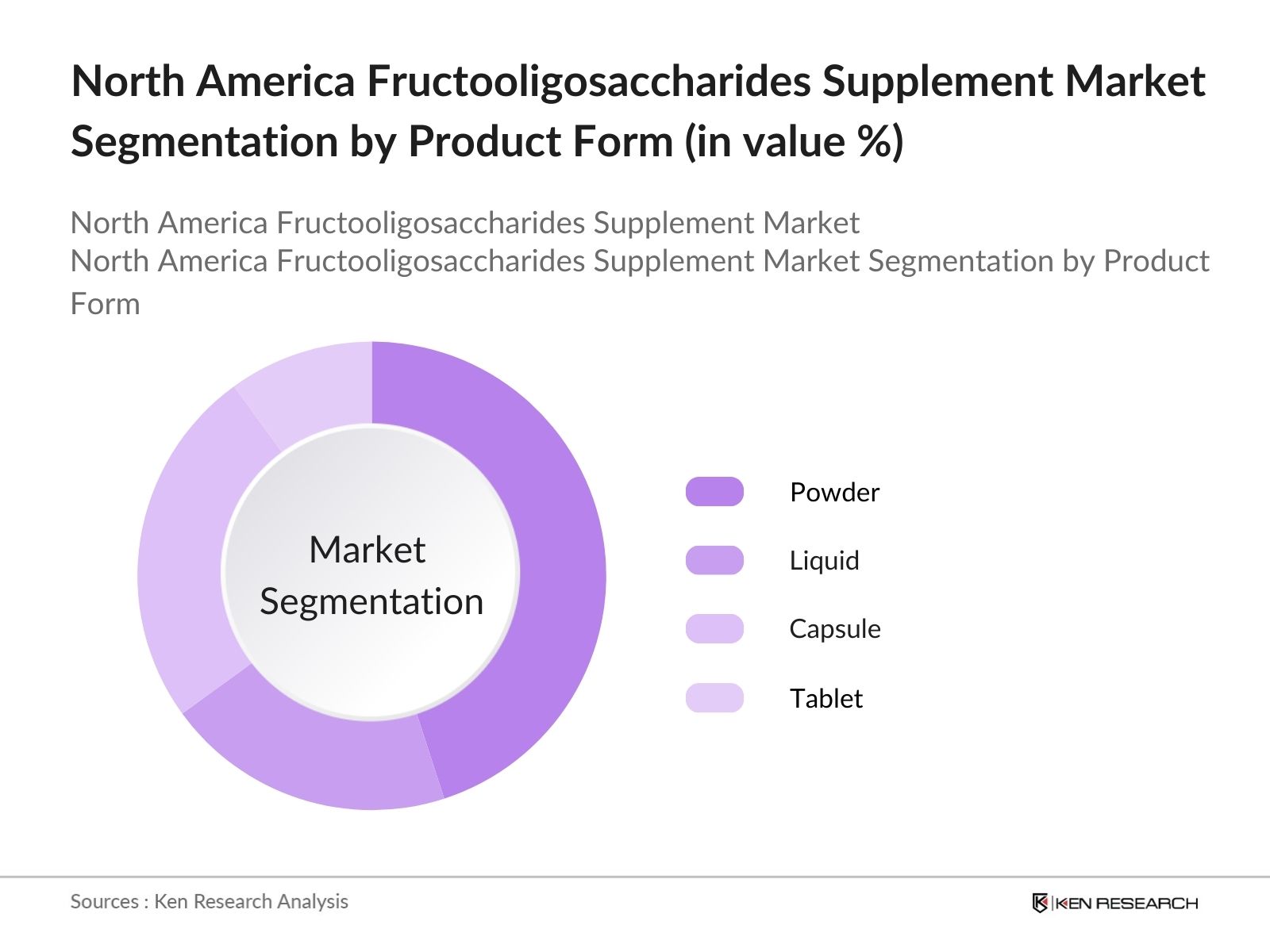 North America Fructooligosaccharides Supplement Market Segmentation by Product Form (in value %)

North America Fructooligosaccharides Supplement Market
North America Fructooligosaccharides Supplement Market Segmentation by Product Form

Market Segmentation

Powder
Liquid
Capsule
Tablet

Sources : Ken Research Analysis

KEN RESEARCH